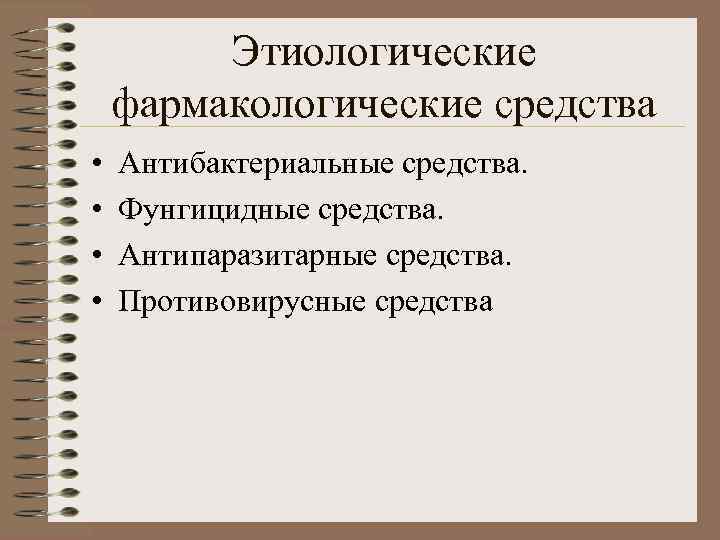 Этиологические фармакологические средства

• Антибактериальные средства.
• Фунгицидные средства.
• Антипаразитарные средства.
• Противовирусные средства